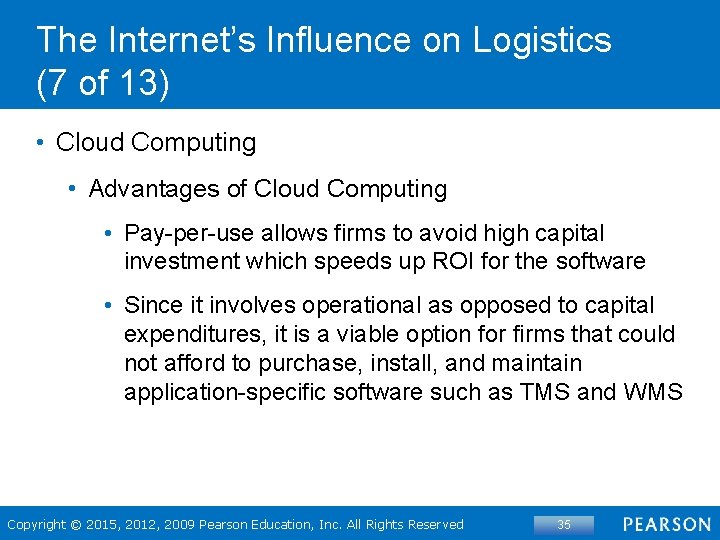 The Internet's Influence on Logistics (7 of 13)

• Cloud Computing

• Advantages of Cloud Computing

• Pay-per-use allows firms to avoid high capital investment which speeds up ROI for the software

• Since it involves operational as opposed to capital expenditures, it is a viable option for firms that could not afford to purchase, install, and maintain application-specific software such as TMS and WMS

Copyright © 2015, 2012, 2009 Pearson Education, Inc. All Rights Reserved

35

PEARSON